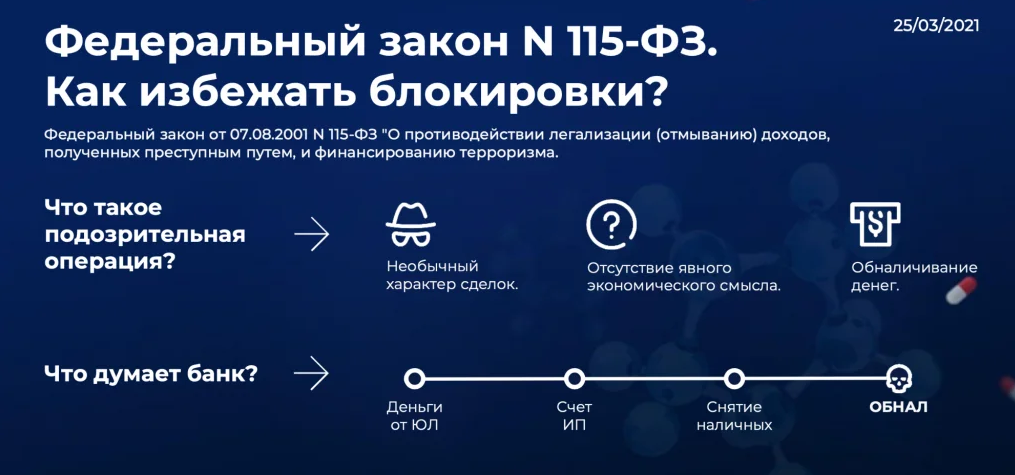 25/03/2021

Федеральный закон N 115-ФЗ. Как избежать блокировки?

Федеральный закон от 07.08.2001 N 115-ФЗ "О противодействии легализации (отмыванию) доходов, полученных преступным путем, и финансированию терроризма.

Что такое подозрительная операция?

Необычный характер сделок.

Отсутствие явного экономического смысла.

Обналичивание денег.

Что думает банк?

Деньги от ЮЛ

Счет ИП

Снятие наличных

ОБНАЛ